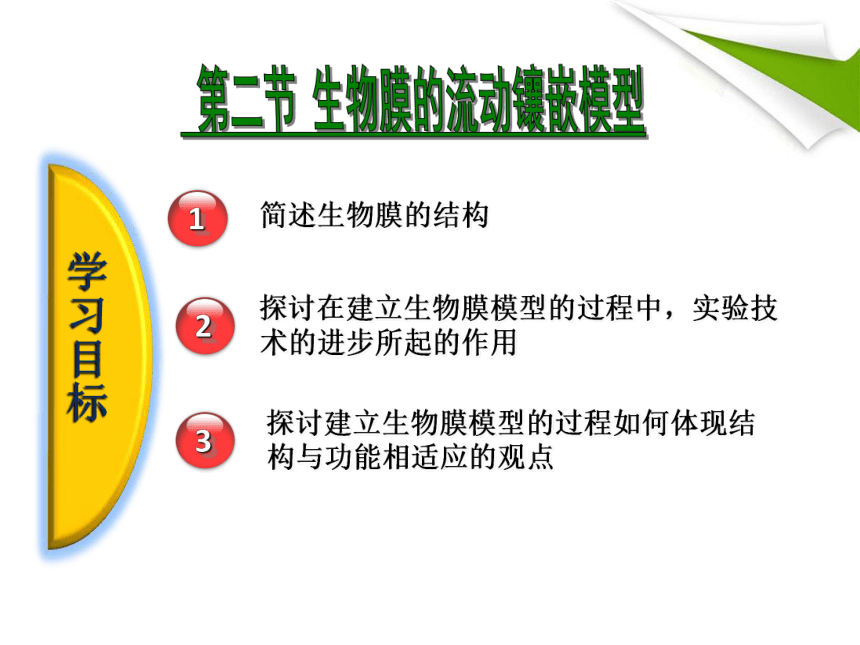 第二节 生物膜的流动镶嵌模型

学习目标

1 简述生物膜的结构

2 探讨在建立生物膜模型的过程中，实验技术的进步所起的作用

3 探讨建立生物膜模型的过程如何体现结构与功能相适应的观点